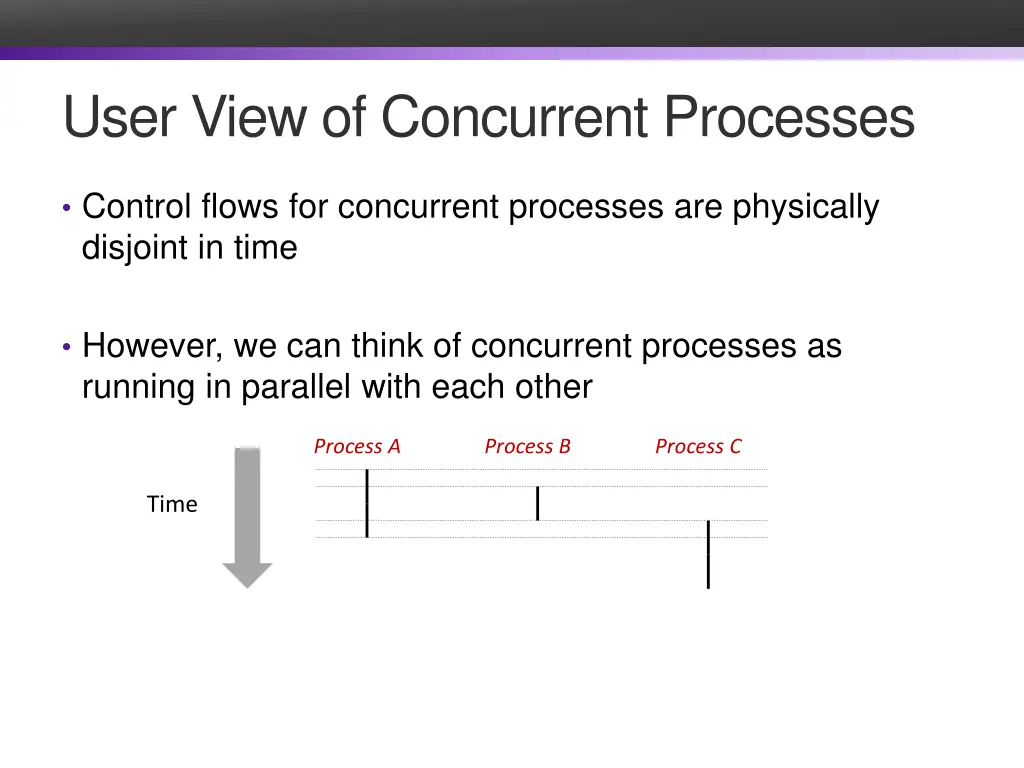 User View of Concurrent Processes

• Control flows for concurrent processes are physically disjoint in time

• However, we can think of concurrent processes as running in parallel with each other

Process A

Process B

Process C

Time